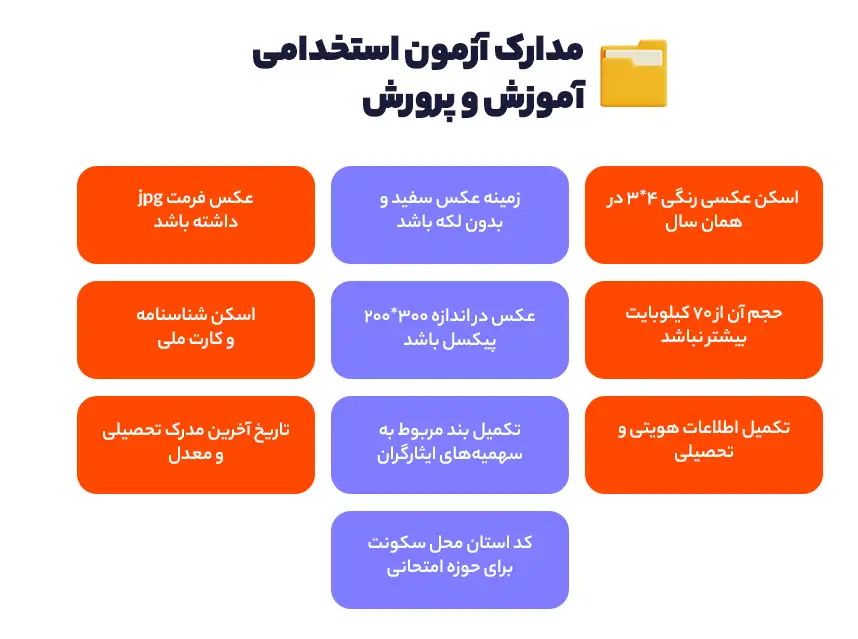 مدارک آزمون استخدامی آموزش و پرورش

اسکن عکسی رنگی ۴*۳ در همان سال

زمینه عکس سفید و بدون لکه باشد

عکس فرمت jpg داشته باشد

حجم آن از ۷۰ کیلوبایت بیشتر نباشد

عکس در اندازه ۳۰۰*۲۰۰ پیکسل باشد

اسکن شناسنامه و کارت ملی

تکمیل اطلاعات هویتی و تحصیلی

تکمیل بند مربوط به سهمیه‌های ایثارگران

تاریخ آخرین مدرک تحصیلی و معدل

کد استان محل سکونت برای حوزه امتحانی